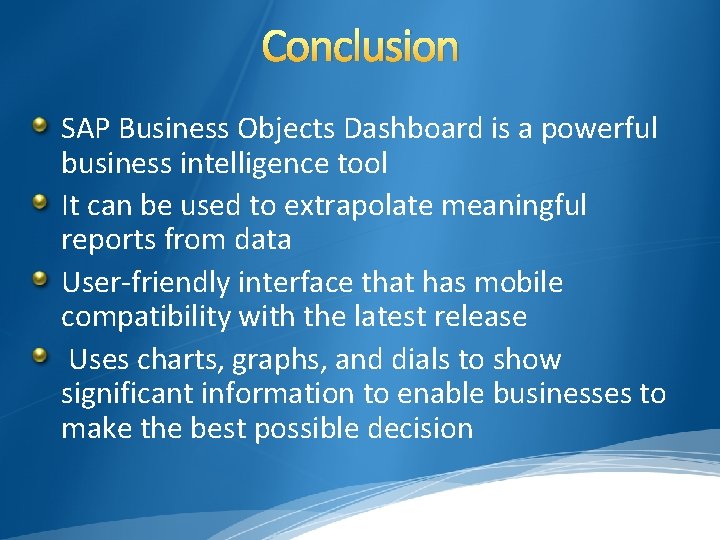 Conclusion

SAP Business Objects Dashboard is a powerful business intelligence tool

It can be used to extrapolate meaningful reports from data

User-friendly interface that has mobile compatibility with the latest release

Uses charts, graphs, and dials to show significant information to enable businesses to make the best possible decision